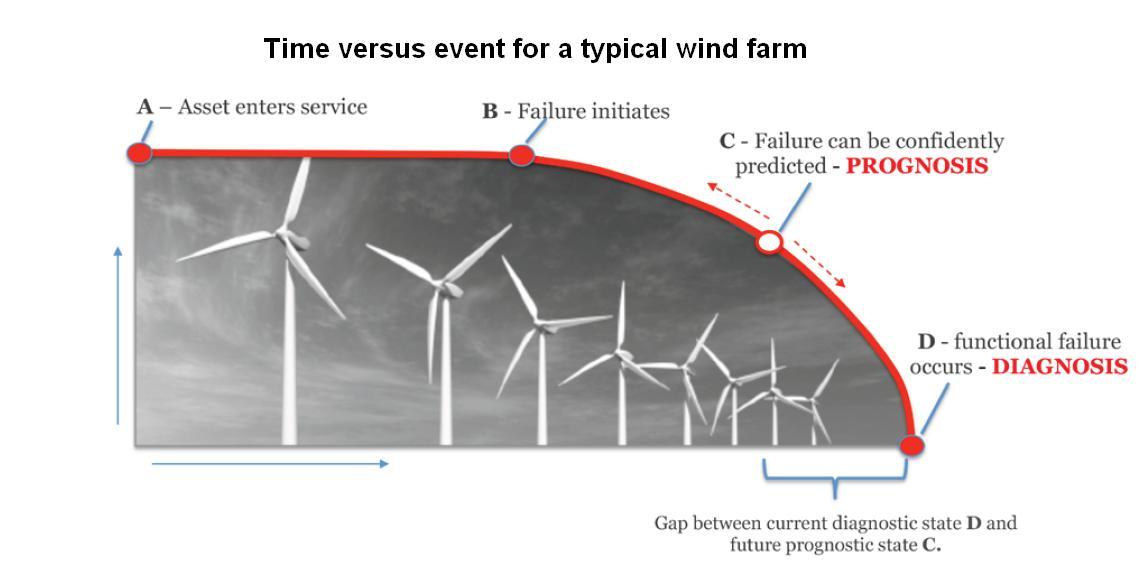 Time versus event for a typical wind farm

A – Asset enters service

B - Failure initiates

C - Failure can be confidently predicted - PROGNOSIS

D - functional failure occurs - DIAGNOSIS

Gap between current diagnostic state D and future prognostic state C.